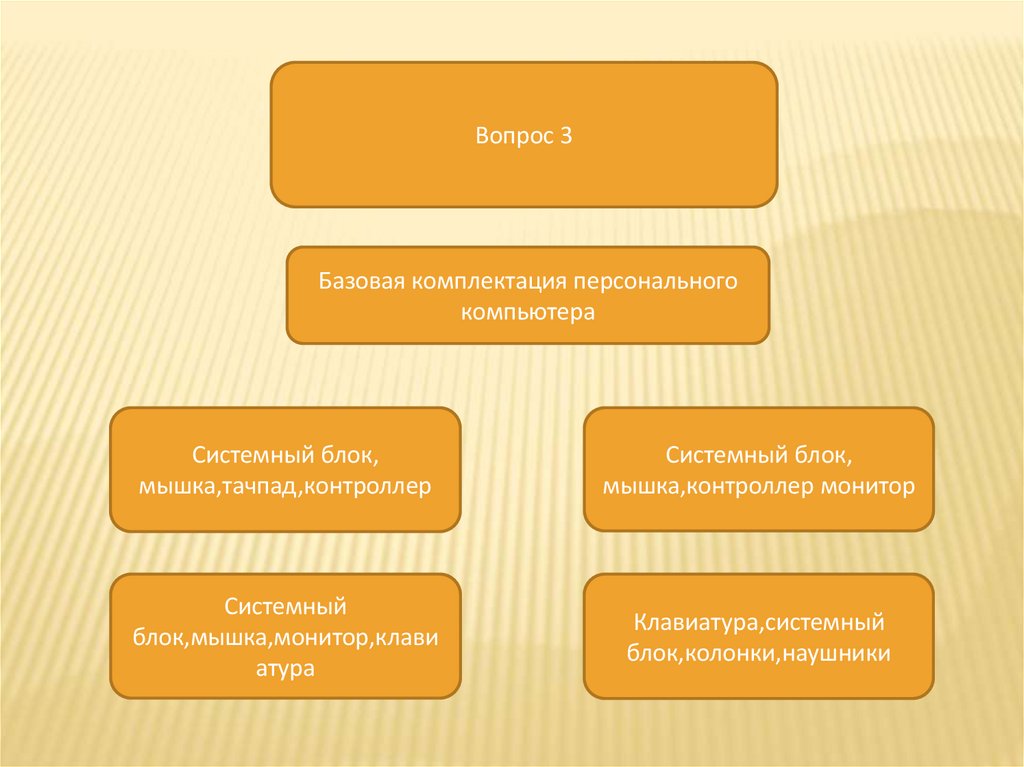 Вопрос 3

Базовая комплектация персонального компьютера

Системный блок, мышка,тачпад,контроллер

Системный блок, мышка,контроллер монитор

Системный блок,мышка,монитор,клавиатура

Клавиатура,системный блок,колонки,наушники